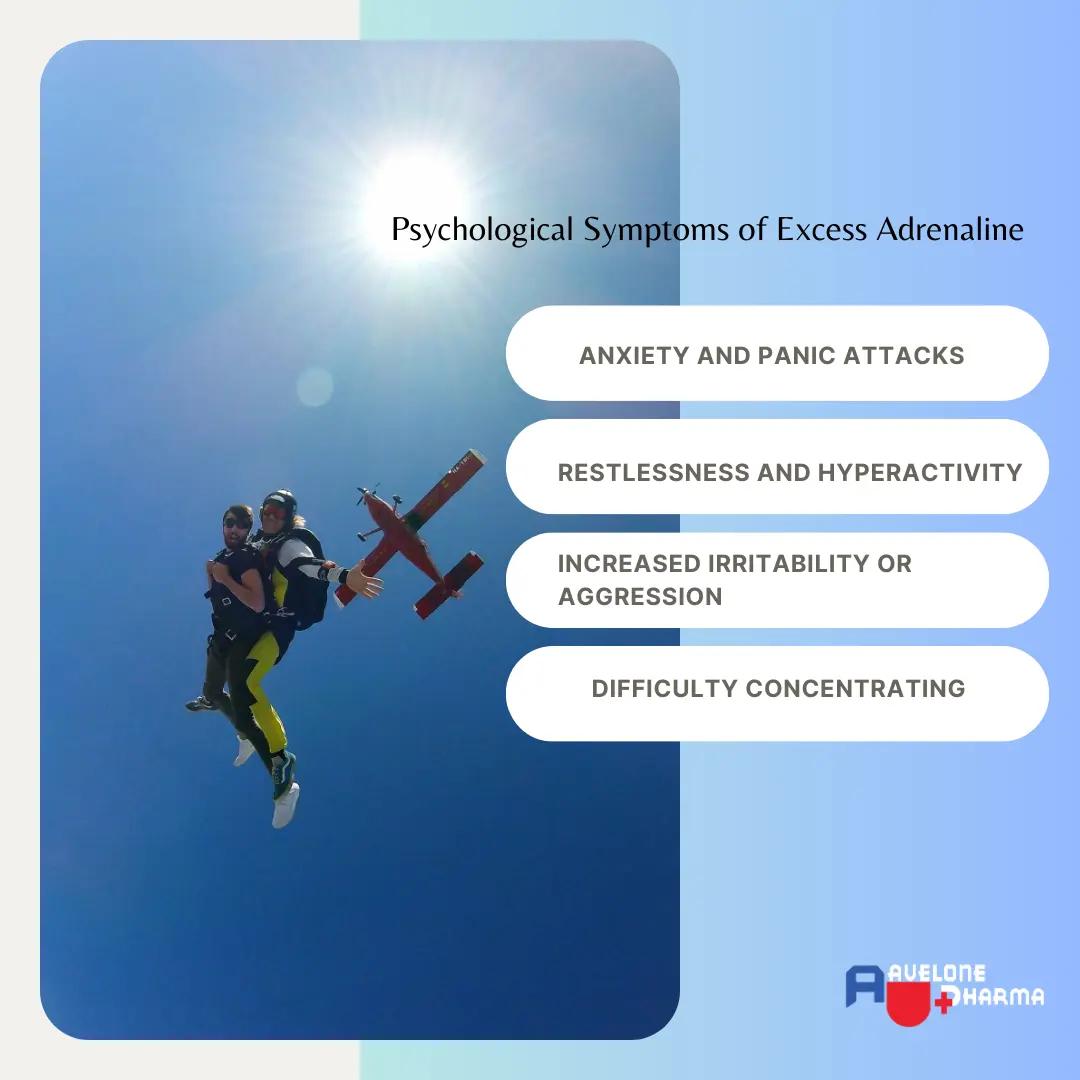 Psychological Symptoms of Excess Adrenaline

ANXIETY AND PANIC ATTACKS

RESTLESSNESS AND HYPERACTIVITY

INCREASED IRRITABILITY OR AGGRESSION

DIFFICULTY CONCENTRATING

AVELONE PHARMA